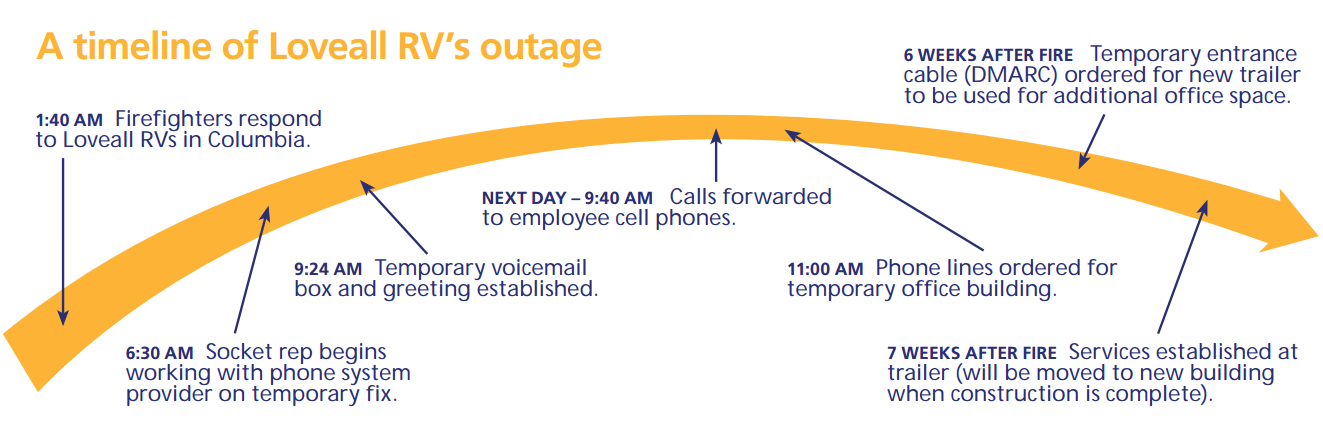 A timeline of Loveall RV's outage

1:40 AM Firefighters respond to Loveall RVs in Columbia.

6:30 AM Socket rep begins working with phone system provider on temporary fix.

9:24 AM Temporary voicemail box and greeting established.

NEXT DAY – 9:40 AM Calls forwarded to employee cell phones.

11:00 AM Phone lines ordered for temporary office building.

6 WEEKS AFTER FIRE Temporary entrance cable (DMARC) ordered for new trailer to be used for additional office space.

7 WEEKS AFTER FIRE Services established at trailer (will be moved to new building when construction is complete).